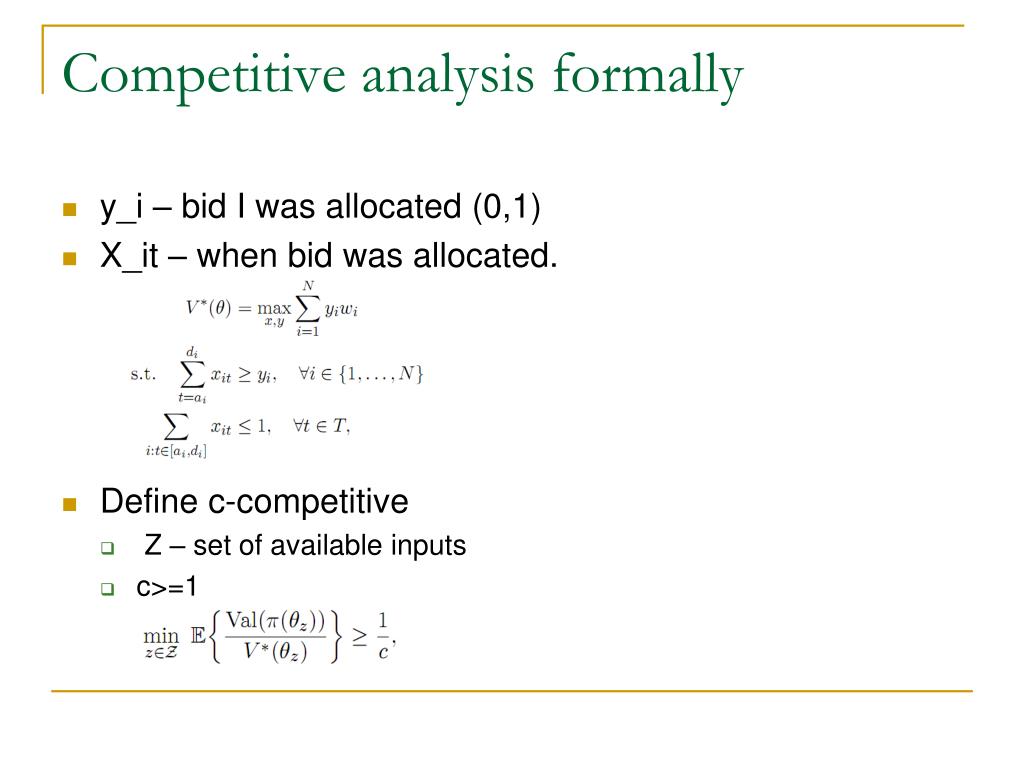 Competitive analysis formally

y_i – bid I was allocated (0,1)
X_it – when bid was allocated.

$V^*(\theta) = \max_{x,y} \sum_{i=1}^{N} y_i w_i$

s.t. $\sum_{t=a_i}^{d_i} x_{it} \geq y_i, \quad \forall i \in \{1, \ldots, N\}$

$\sum_{i:t\in[a_i,d_i]} x_{it} \leq 1, \quad \forall t \in T,$

Define c-competitive
Z – set of available inputs
c>=1

$\min_{z\in\mathcal{Z}} \mathbb{E}\left\{\frac{\mathrm{Val}(\pi(\theta_z))}{V^*(\theta_z)}\right\} \geq \frac{1}{c},$